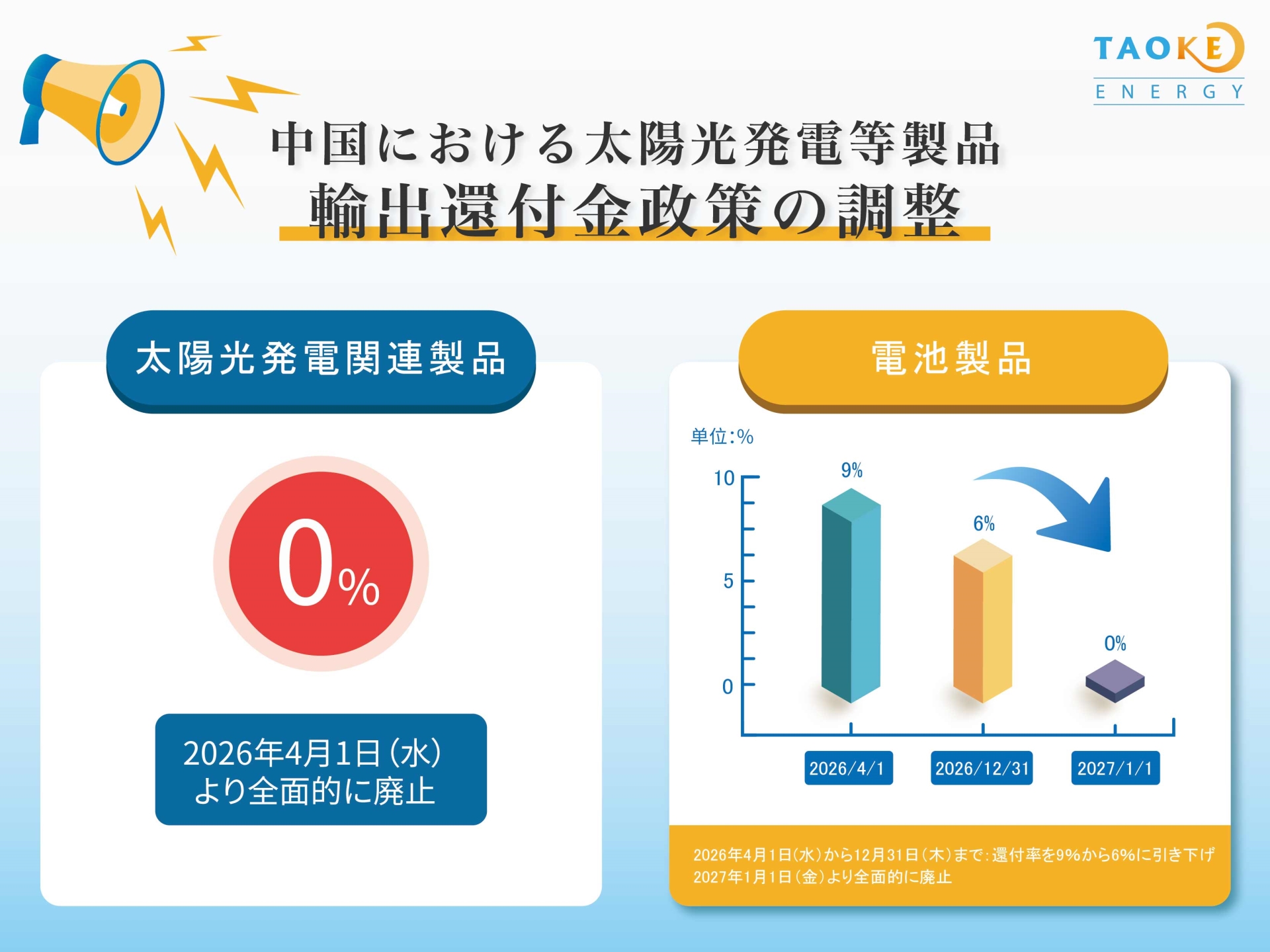 TAOKE
ENERGY

中国における太陽光発電等製品
輸出還付金政策の調整

太陽光発電関連製品

0%

2026年4月1日(水)
より全面的に廃止

電池製品

単位:%

10
5
0

9%
6%
0%

2026/4/1
2026/12/31
2027/1/1

2026年4月1日(水)から12月31日(木)まで:還付率を9%から6%に引き下げ
2027年1月1日(金)より全面的に廃止